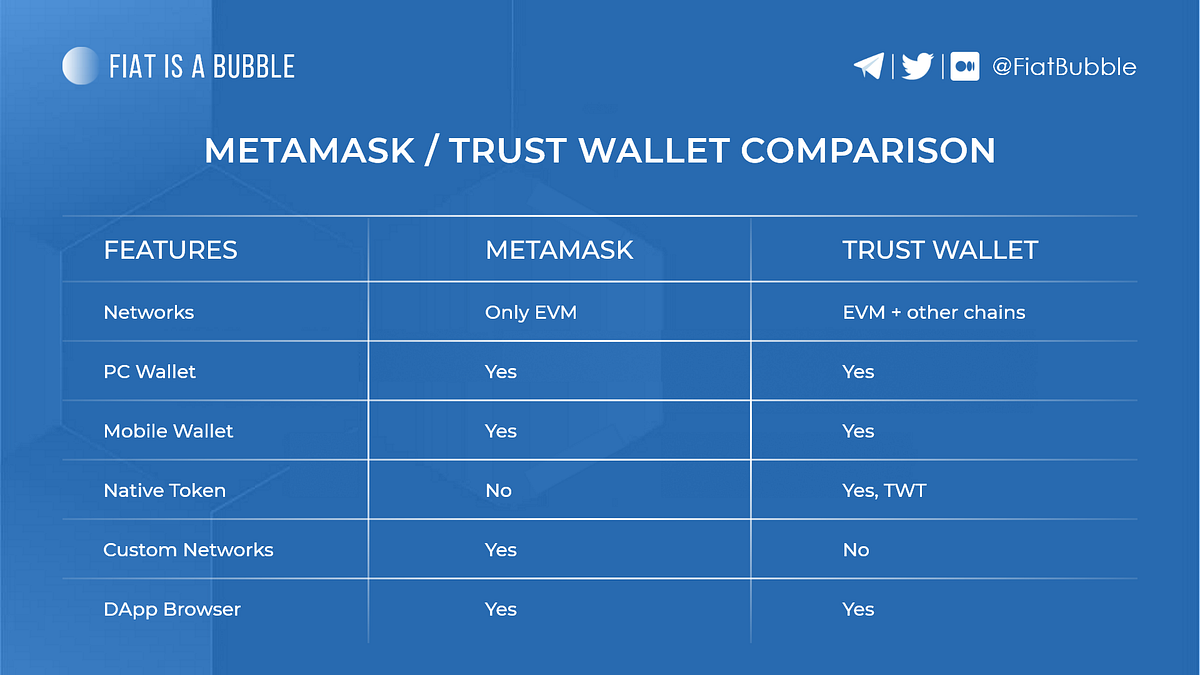 FIAT IS A BUBBLE

@FiatBubble

METAMASK / TRUST WALLET COMPARISON

| FEATURES | METAMASK | TRUST WALLET |
|---|---|---|
| Networks | Only EVM | EVM + other chains |
| PC Wallet | Yes | Yes |
| Mobile Wallet | Yes | Yes |
| Native Token | No | Yes, TWT |
| Custom Networks | Yes | No |
| DApp Browser | Yes | Yes |